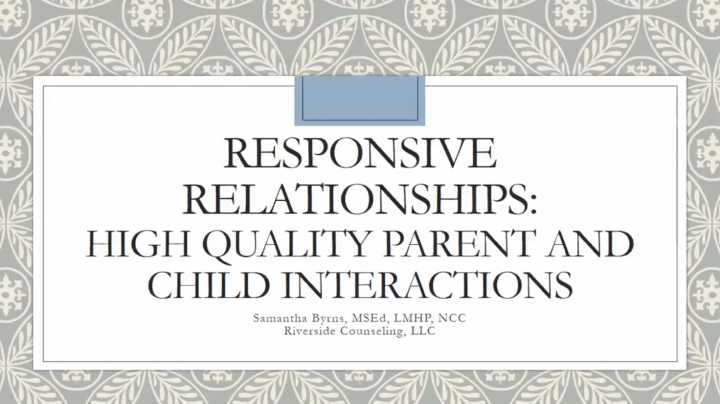 RESPONSIVE RELATIONSHIPS:
HIGH QUALITY PARENT AND CHILD INTERACTIONS

Samantha Byrns, MSEd, LMHP, NCC
Riverside Counseling, LLC